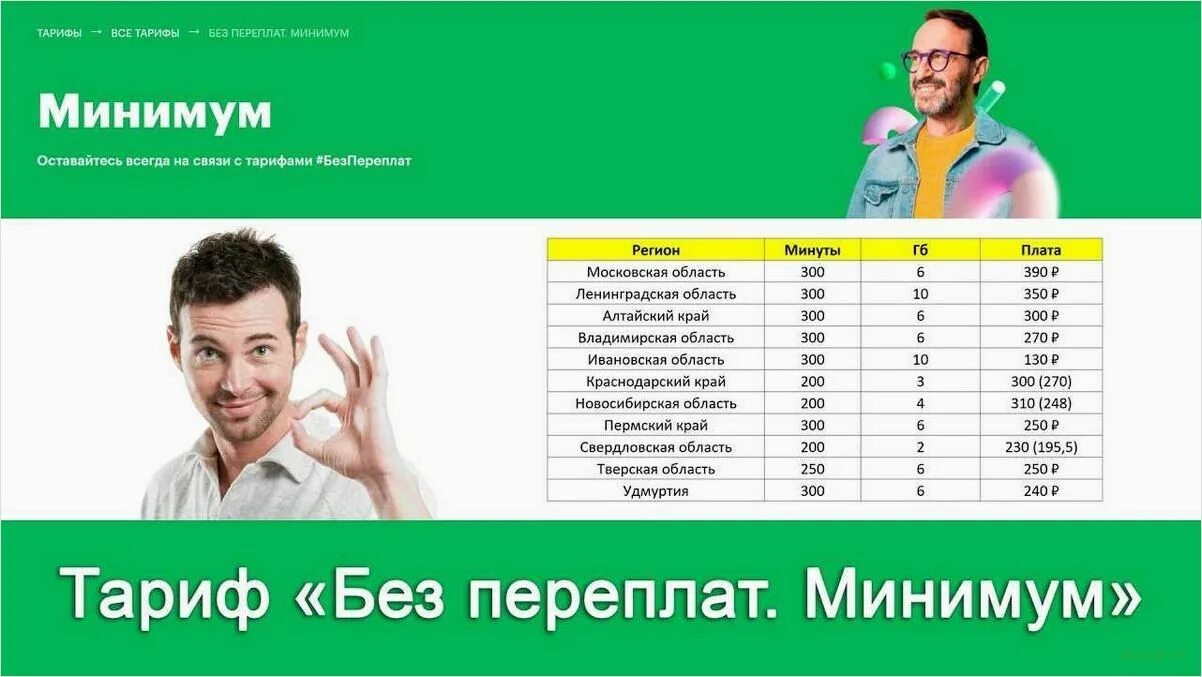 ТАРИФЫ → ВСЕ ТАРИФЫ → БЕЗ ПЕРЕПЛАТ. МИНИМУМ

Минимум

Оставайтесь всегда на связи с тарифами #БезПереплат

| Регион | Минуты | Гб | Плата |
|---|---|---|---|
| Московская область | 300 | 6 | 390 ₽ |
| Ленинградская область | 300 | 10 | 350 ₽ |
| Алтайский край | 300 | 6 | 300 ₽ |
| Владимирская область | 300 | 6 | 270 ₽ |
| Ивановская область | 300 | 10 | 130 ₽ |
| Краснодарский край | 200 | 3 | 300 (270) |
| Новосибирская область | 200 | 4 | 310 (248) |
| Пермский край | 300 | 6 | 250 ₽ |
| Свердловская область | 200 | 2 | 230 (195,5) |
| Тверская область | 250 | 6 | 250 ₽ |
| Удмуртия | 300 | 6 | 240 ₽ |

Тариф «Без переплат. Минимум»